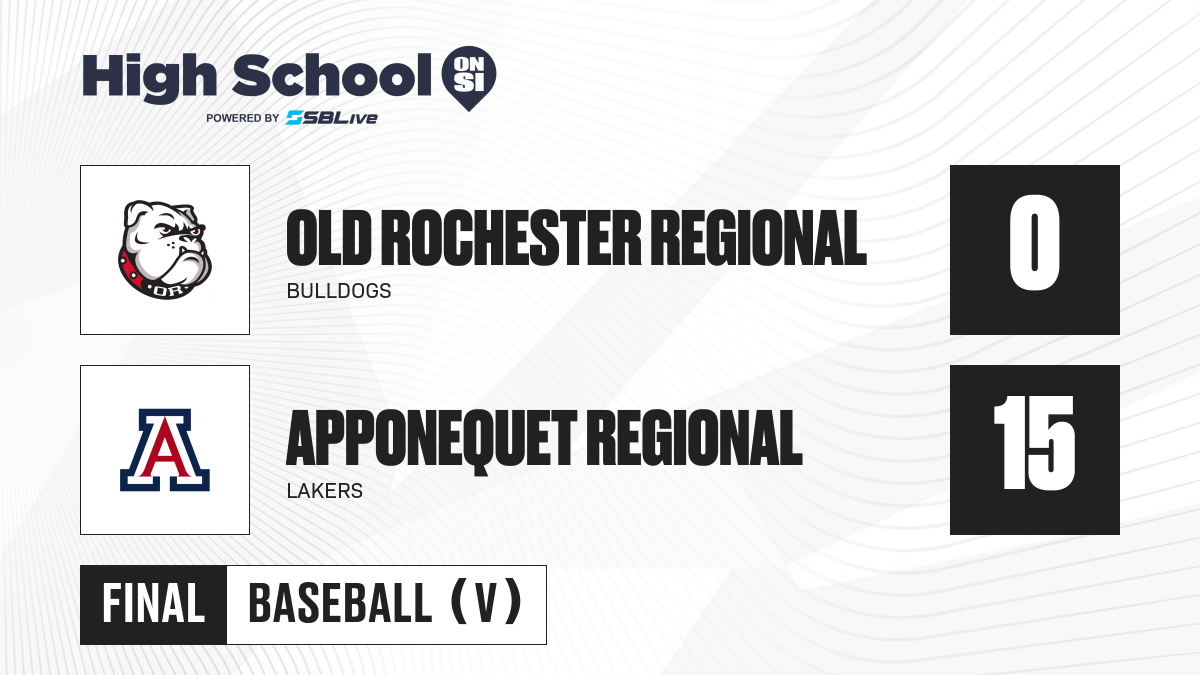 High School ON SI
POWERED BY SBLive

OR

OLD ROCHESTER REGIONAL
BULLDOGS

0

A

APPONEQUET REGIONAL
LAKERS

15

FINAL
BASEBALL (V)